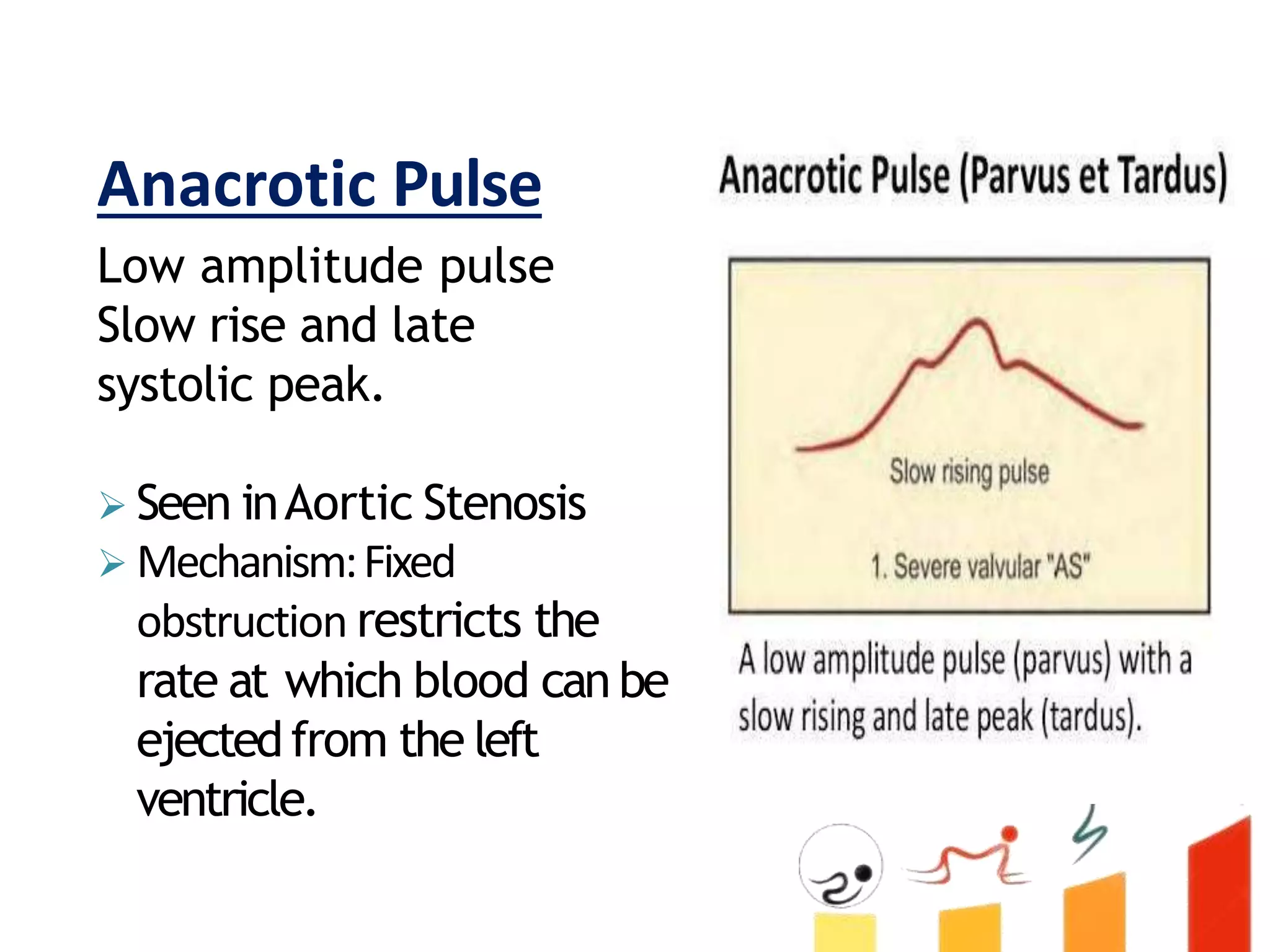 Anacrotic Pulse

Low amplitude pulse
Slow rise and late systolic peak.

➢ Seen in Aortic Stenosis
➢ Mechanism: Fixed obstruction restricts the rate at which blood can be ejected from the left ventricle.

Anacrotic Pulse (Parvus et Tardus)

Slow rising pulse

1. Severe valvular "AS"

A low amplitude pulse (parvus) with a slow rising and late peak (tardus).